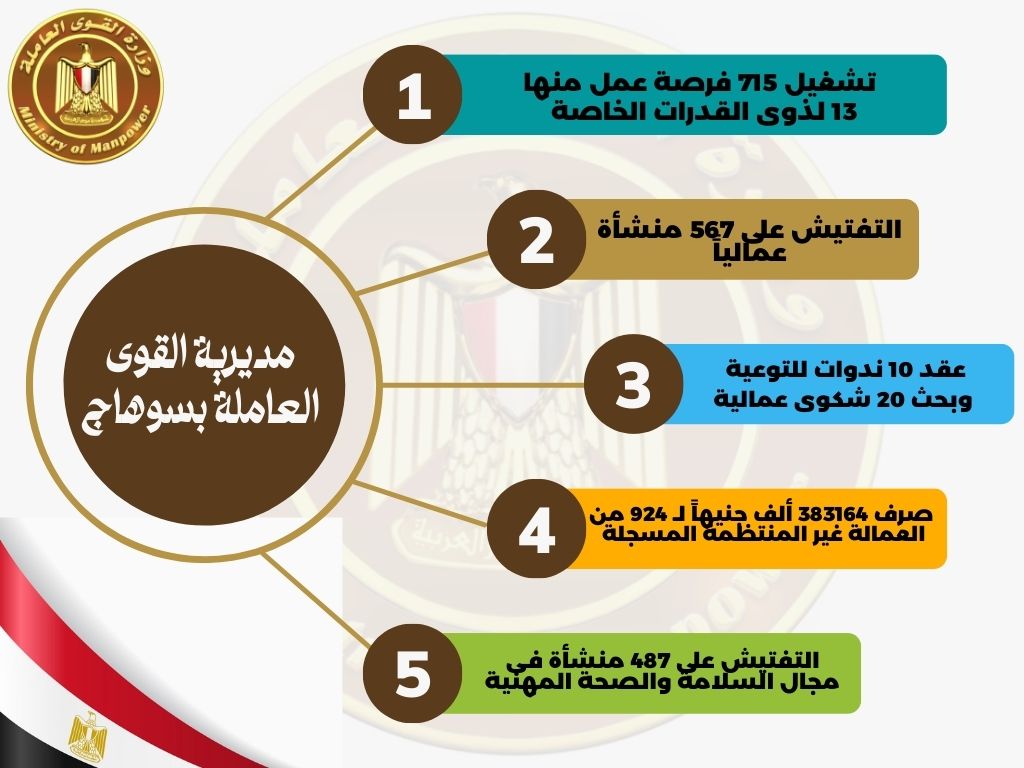 وزارة القوى العاملة
Ministry of Manpower

مديرية القوى العاملة بسوهاج

1
تشغيل 715 فرصة عمل منها 13 لذوى القدرات الخاصة

2
التفتيش على 567 منشأة عمالياً

3
عقد 10 ندوات للتوعية وبحث 20 شكوى عمالية

4
صرف 383164 ألف جنيهاً لـ 924 من العمالة غير المنتظمة المسجلة

5
التفتيش على 487 منشأة في مجال السلامة والصحة المهنية